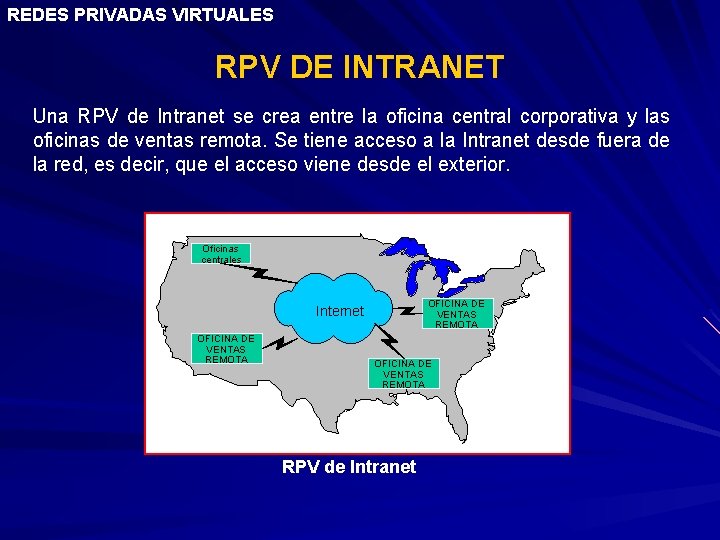 REDES PRIVADAS VIRTUALES

RPV DE INTRANET

Una RPV de Intranet se crea entre la oficina central corporativa y las oficinas de ventas remota. Se tiene acceso a la Intranet desde fuera de la red, es decir, que el acceso viene desde el exterior.

Oficinas centrales

Internet

OFICINA DE VENTAS REMOTA

OFICINA DE VENTAS REMOTA

OFICINA DE VENTAS REMOTA

RPV de Intranet